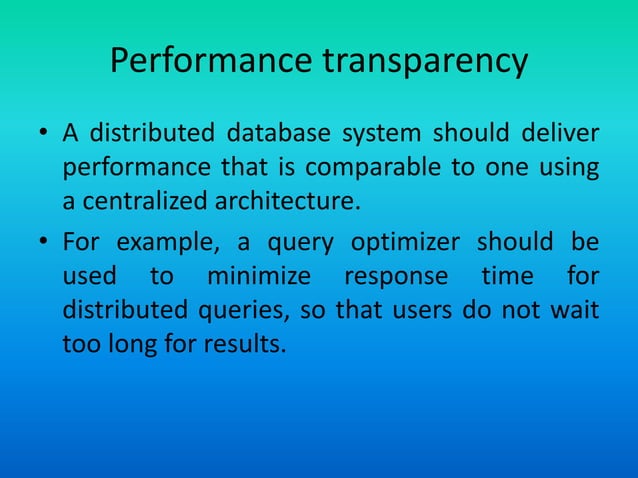 Performance transparency

• A distributed database system should deliver performance that is comparable to one using a centralized architecture.

• For example, a query optimizer should be used to minimize response time for distributed queries, so that users do not wait too long for results.